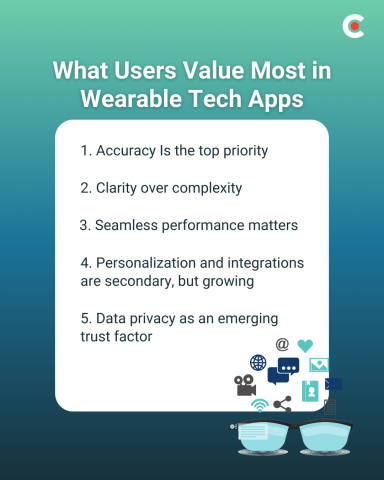 What Users Value Most in Wearable Tech Apps

1. Accuracy Is the top priority

2. Clarity over complexity

3. Seamless performance matters

4. Personalization and integrations are secondary, but growing

5. Data privacy as an emerging trust factor

@